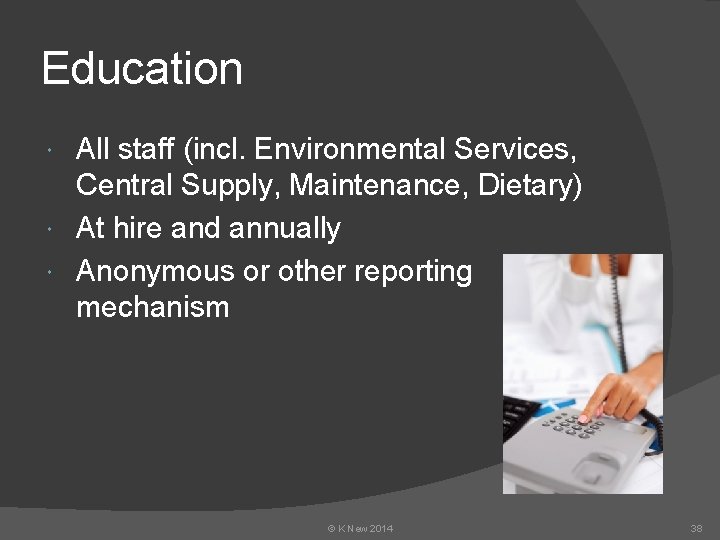 Education

• All staff (incl. Environmental Services, Central Supply, Maintenance, Dietary)
• At hire and annually
• Anonymous or other reporting mechanism

© K New 2014

38